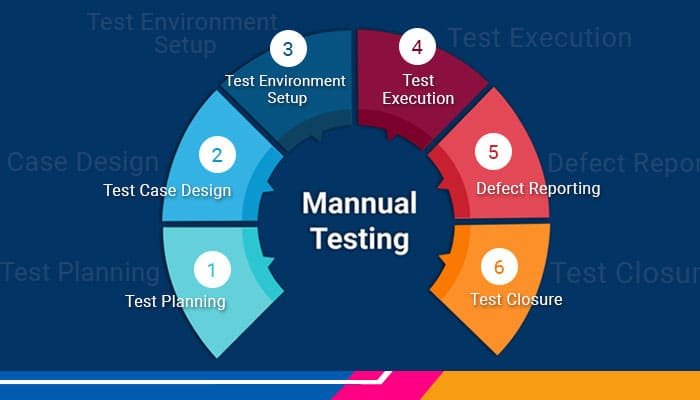 Test Environment Setup

Test Execution

Case Design

Defect Repor

Test Planning

Test Closur

3
Test Environment Setup

4
Test Execution

2
Test Case Design

5
Defect Reporting

Mannual Testing

1
Test Planning

6
Test Closure